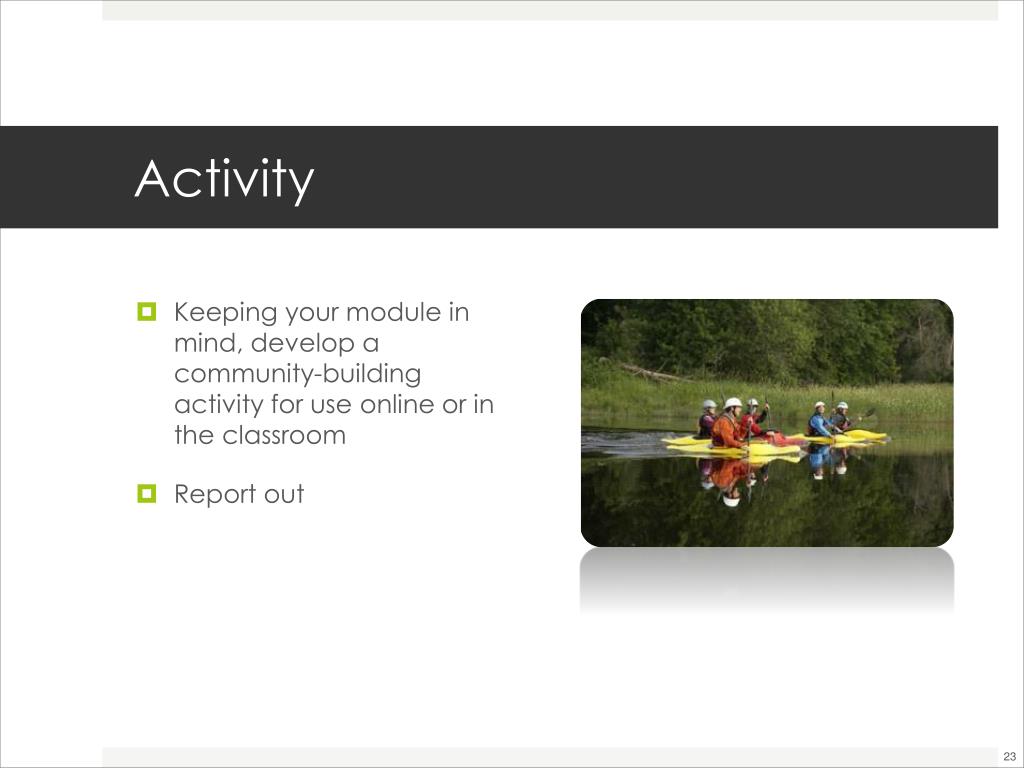 Activity

Keeping your module in mind, develop a community-building activity for use online or in the classroom

Report out

23